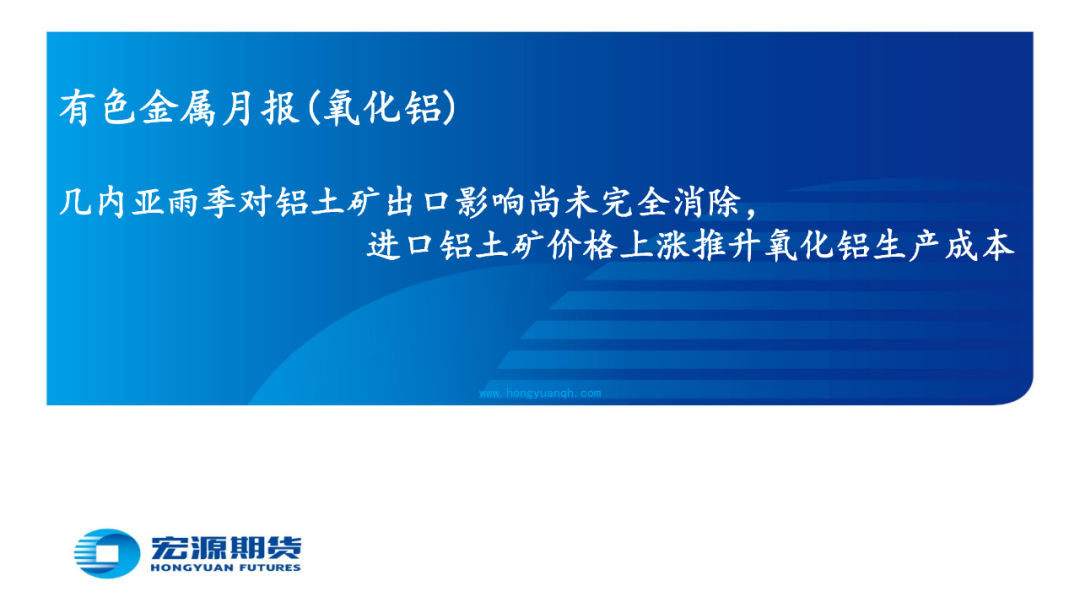 有色金属月报(氧化铝)

几内亚雨季对铝土矿出口影响尚未完全消除,
进口铝土矿价格上涨推升氧化铝生产成本

www.hongyuanqh.com

宏源期货
HONGYUAN FUTURES